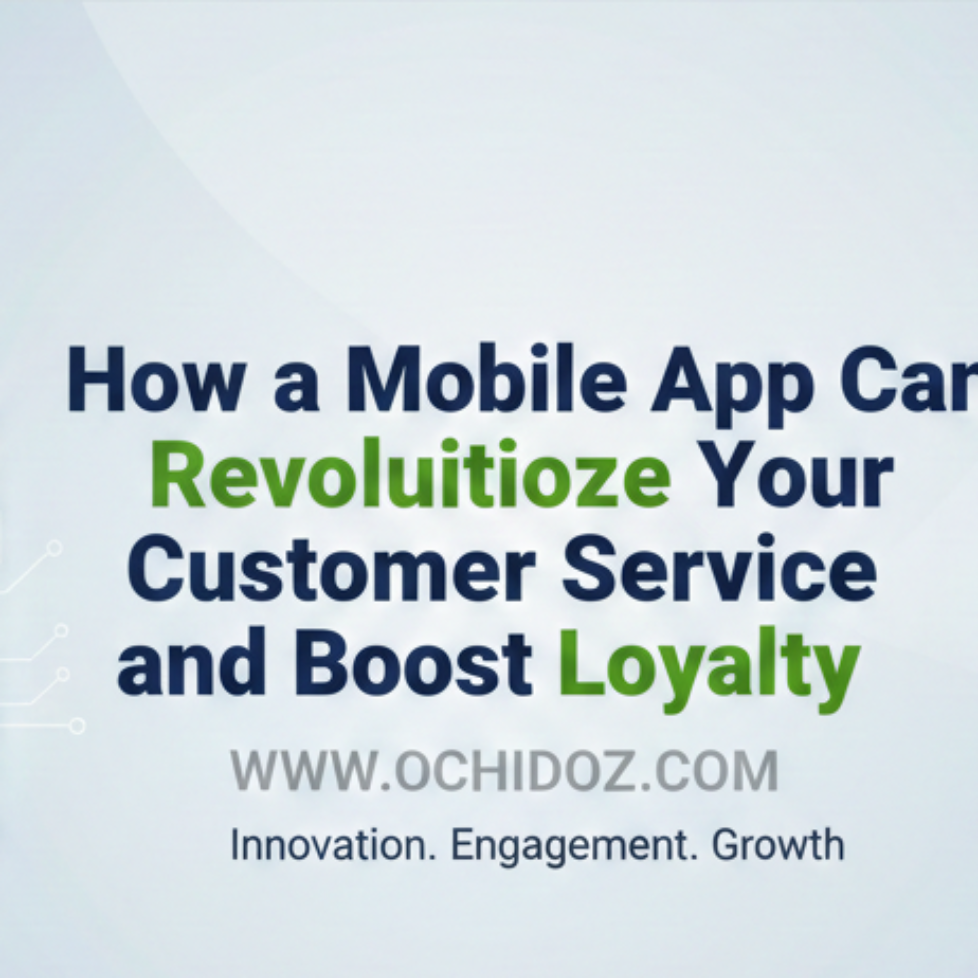 How a Mobile App Car Revoluitioze Your Customer Service and Boost Loyalty

WWW.OCHIDOZ.COM

Innovation. Engagement. Growth